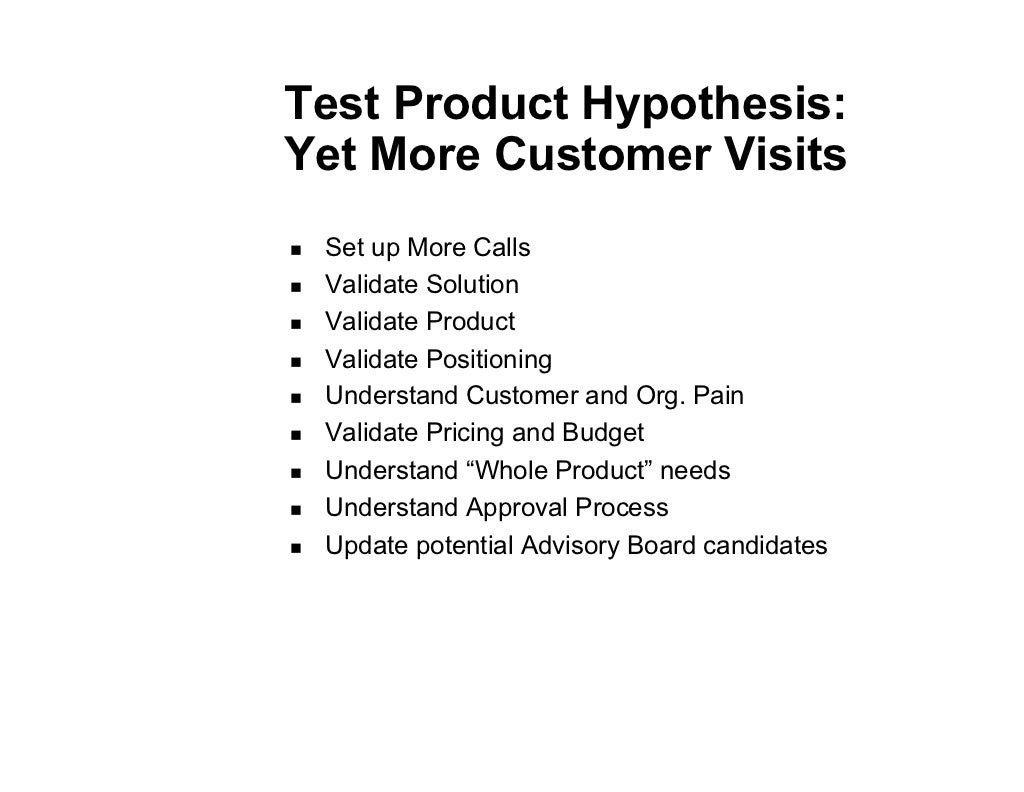 Test Product Hypothesis:
Yet More Customer Visits

- Set up More Calls
- Validate Solution
- Validate Product
- Validate Positioning
- Understand Customer and Org. Pain
- Validate Pricing and Budget
- Understand “Whole Product” needs
- Understand Approval Process
- Update potential Advisory Board candidates